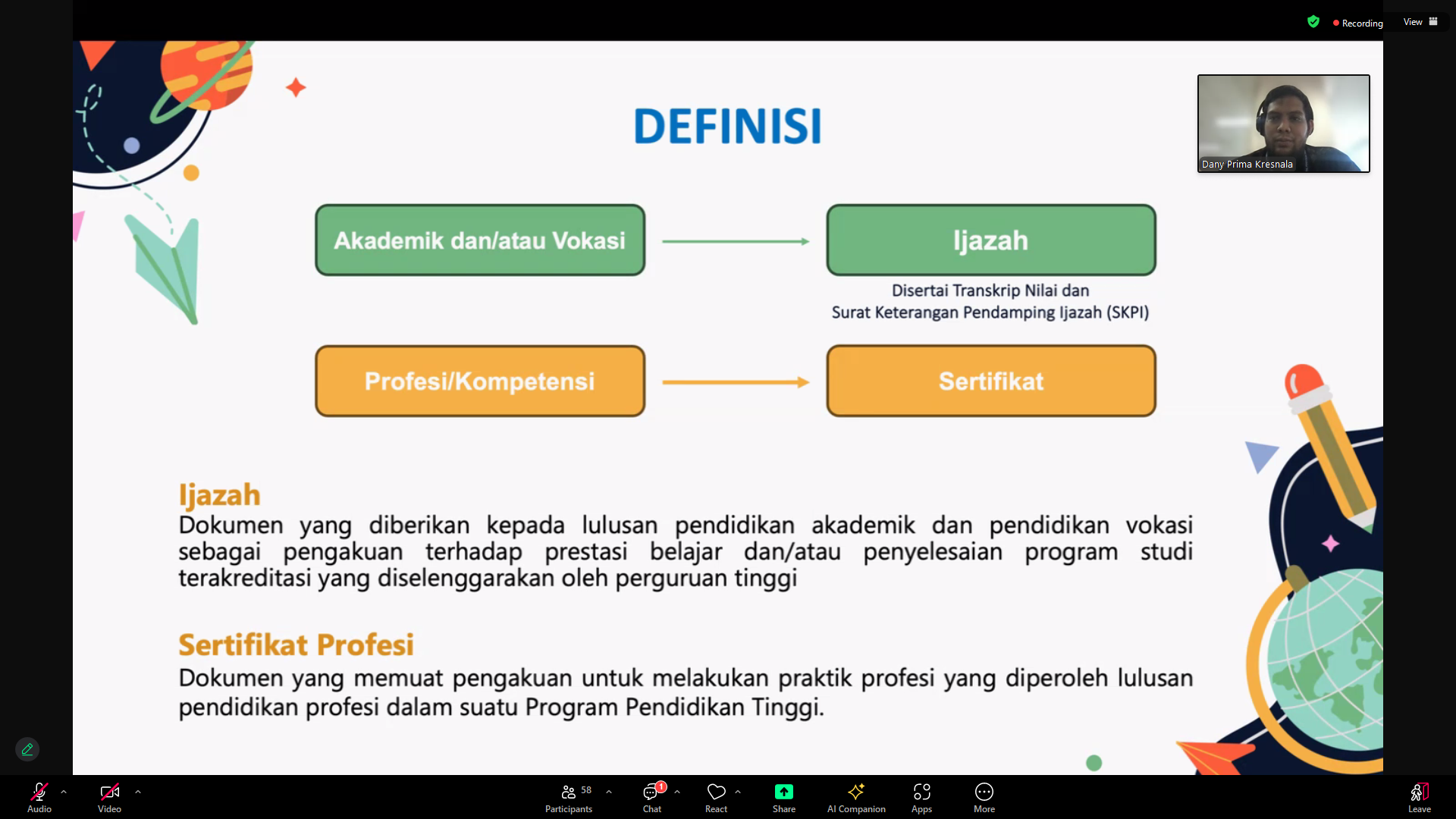 Recording View

Dany Prima Kresnala

DEFINISI

Akademik dan/atau Vokasi

Ijazah

Disertai Transkrip Nilai dan Surat Keterangan Pendamping Ijazah (SKPI)

Profesi/Kompetensi

Sertifikat

Ijazah
Dokumen yang diberikan kepada lulusan pendidikan akademik dan pendidikan vokasi sebagai pengakuan terhadap prestasi belajar dan/atau penyelesaian program studi terakreditasi yang diselenggarakan oleh perguruan tinggi

Sertifikat Profesi
Dokumen yang memuat pengakuan untuk melakukan praktik profesi yang diperoleh lulusan pendidikan profesi dalam suatu Program Pendidikan Tinggi.

Audio Video 58 Participants 1 Chat React Share AI Companion Apps More Leave